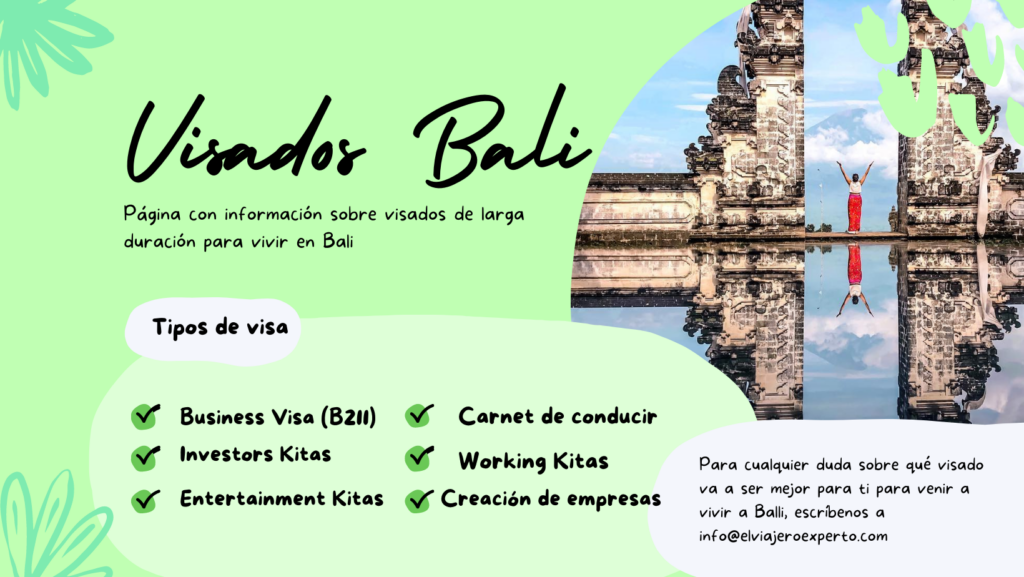 Visados Bali

Página con información sobre visados de larga duración para vivir en Bali

Tipos de visa

Business Visa (B211)
Investors Kitas
Entertainment Kitas

Carnet de conducir
Working Kitas
Creación de empresas

Para cualquier duda sobre qué visado va a ser mejor para ti para venir a vivir a Balli, escríbenos a info@elviajeroexperto.com